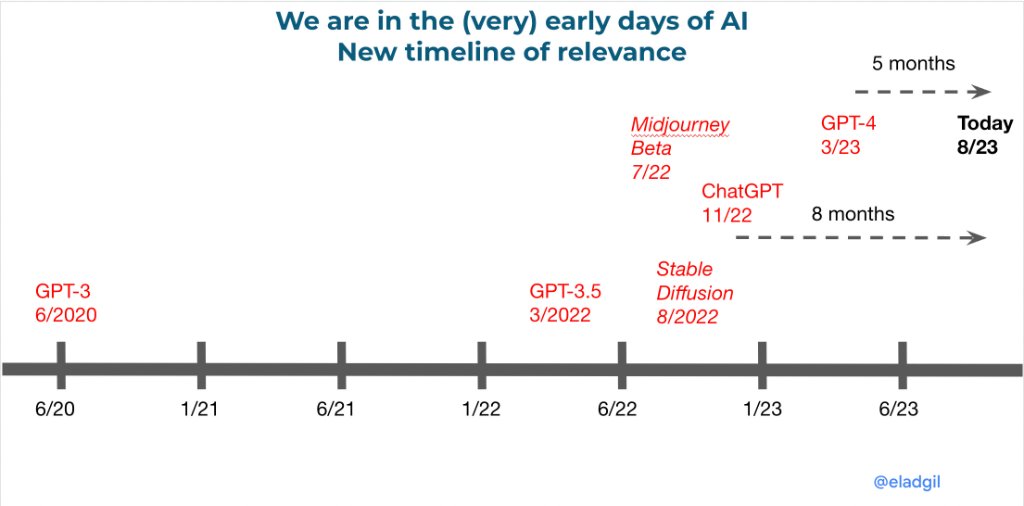 We are in the (very) early days of AI
New timeline of relevance

5 months

Midjourney Beta 7/22

GPT-4 3/23

Today 8/23

ChatGPT 11/22

8 months

GPT-3 6/2020

GPT-3.5 3/2022

Stable Diffusion 8/2022

6/20 1/21 6/21 1/22 6/22 1/23 6/23

@eladgil